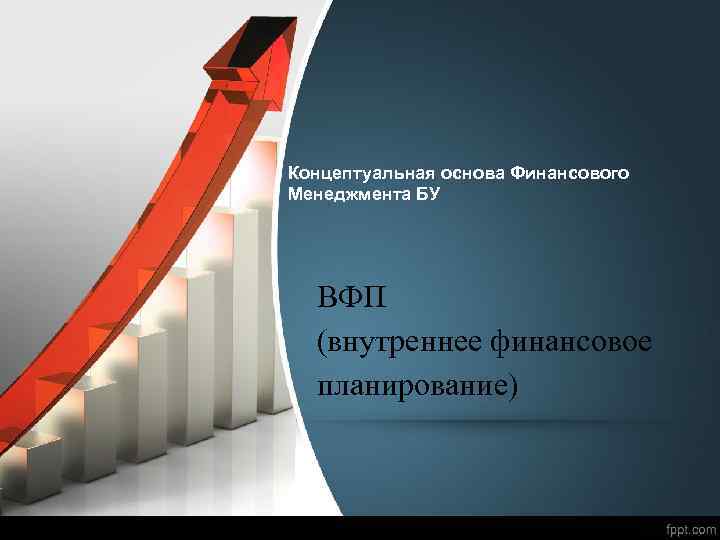 Концептуальная основа Финансового Менеджмента БУ

ВФП
(внутреннее финансовое планирование)

fppt.com